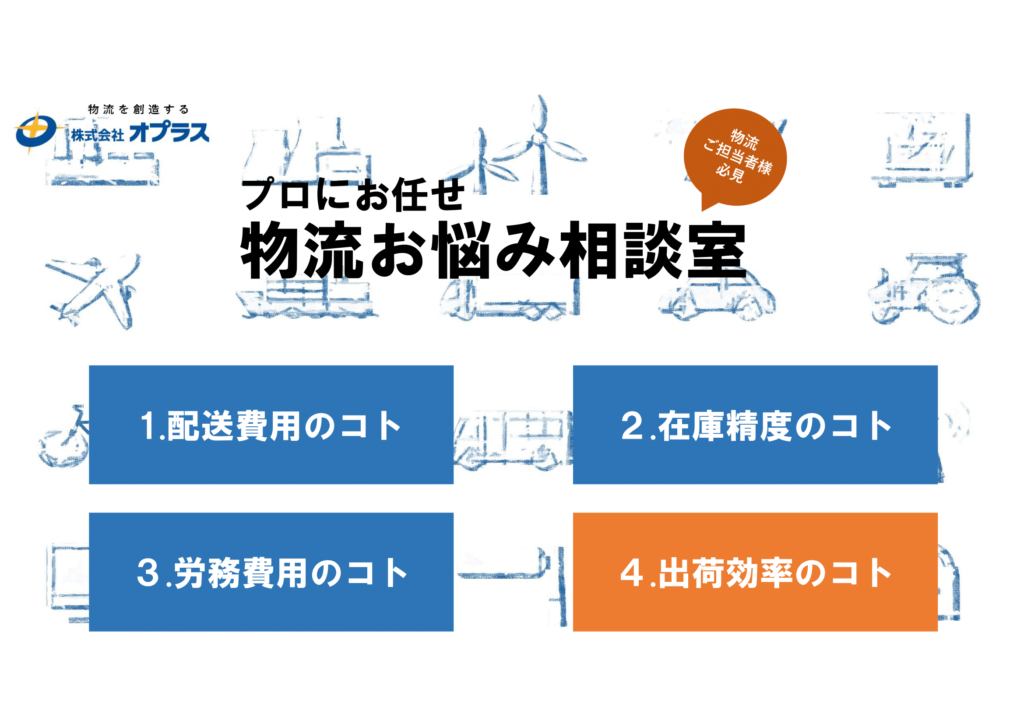 物流を創造する
株式会社 オプラス

物流
ご担当者様
必見

プロにお任せ
物流お悩み相談室

1.配送費用のコト

2.在庫精度のコト

3.労務費用のコト

4.出荷効率のコト